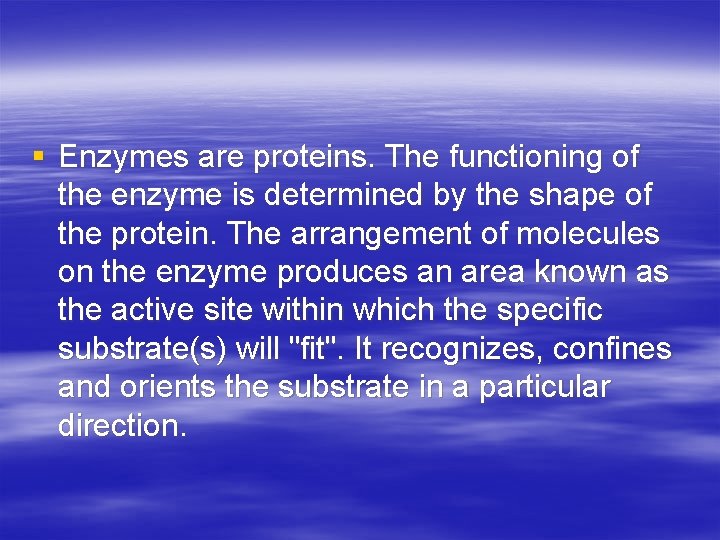 ▪ Enzymes are proteins. The functioning of the enzyme is determined by the shape of the protein. The arrangement of molecules on the enzyme produces an area known as the active site within which the specific substrate(s) will "fit". It recognizes, confines and orients the substrate in a particular direction.